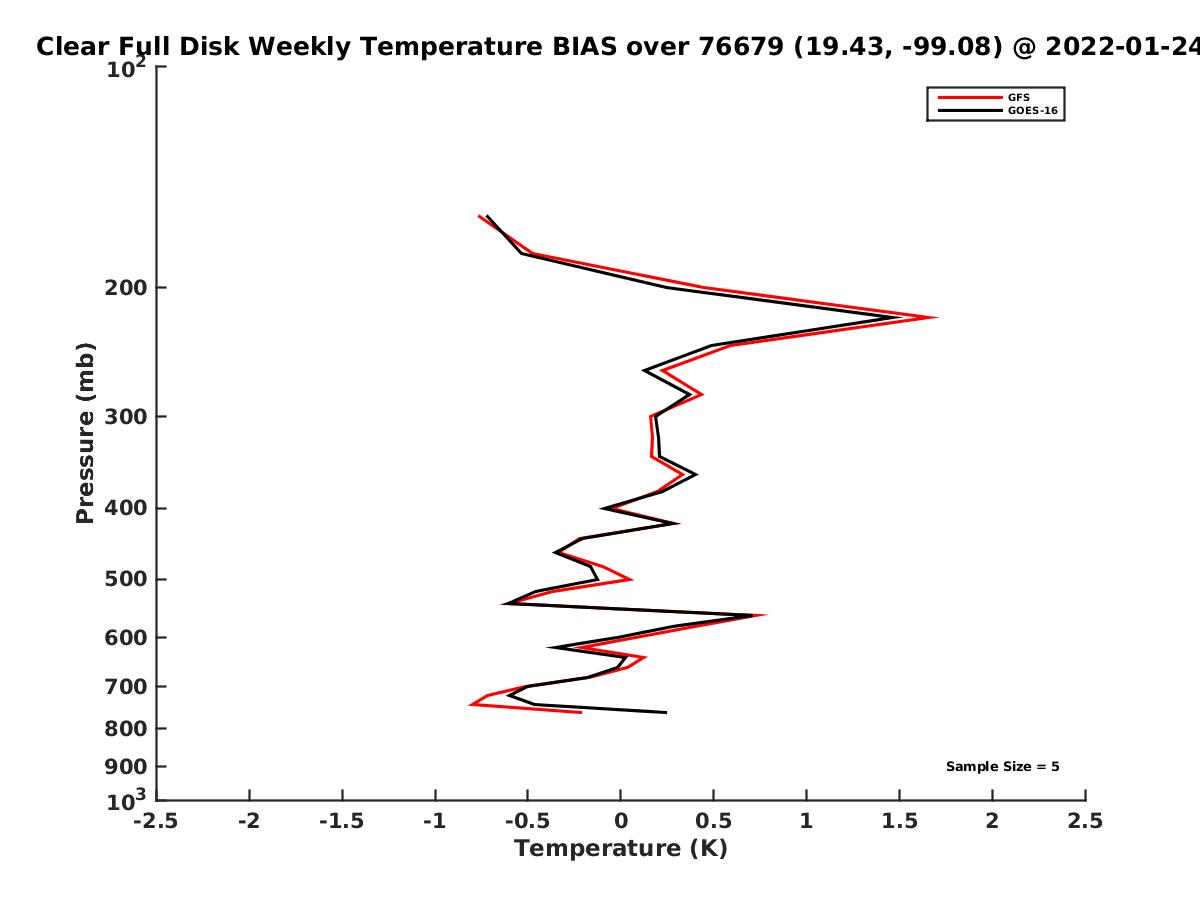 Clear Full Disk Weekly Temperature BIAS over 76679 (19.43, -99.08) @ 2022-01-24

GFS
GOES-16

Pressure (mb)

$10^2$
200
300
400
500
600
700
800
900
$10^3$

Sample Size = 5

-2.5
-2
-1.5
-1
-0.5
0
0.5
1
1.5
2
2.5

Temperature (K)